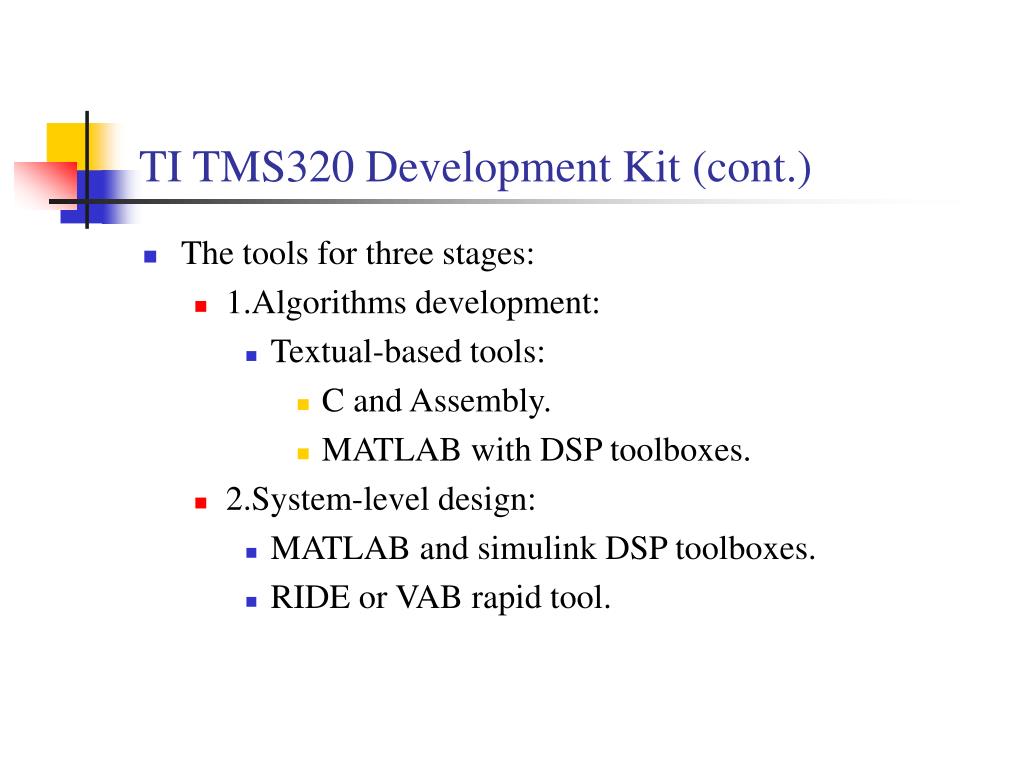 TI TMS320 Development Kit (cont.)

The tools for three stages:

1.Algorithms development:

Textual-based tools:

C and Assembly.

MATLAB with DSP toolboxes.

2.System-level design:

MATLAB and simulink DSP toolboxes.

RIDE or VAB rapid tool.